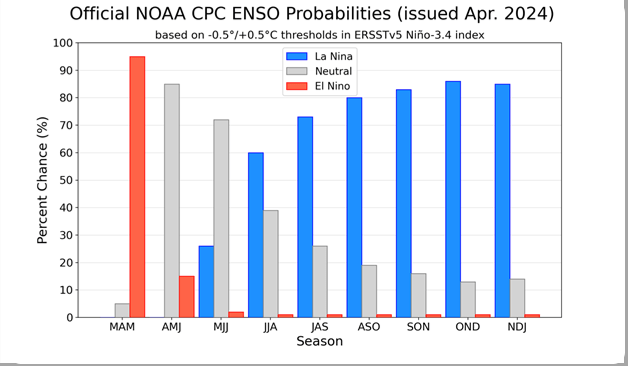 Official NOAA CPC ENSO Probabilities (issued Apr. 2024)

based on -0.5°/+0.5°C thresholds in ERSSTv5 Niño-3.4 index

La Nina
Neutral
El Nino

Percent Chance (%)

100
90
80
70
60
50
40
30
20
10
0

MAM
AMJ
MJJ
JJA
JAS
ASO
SON
OND
NDJ

Season